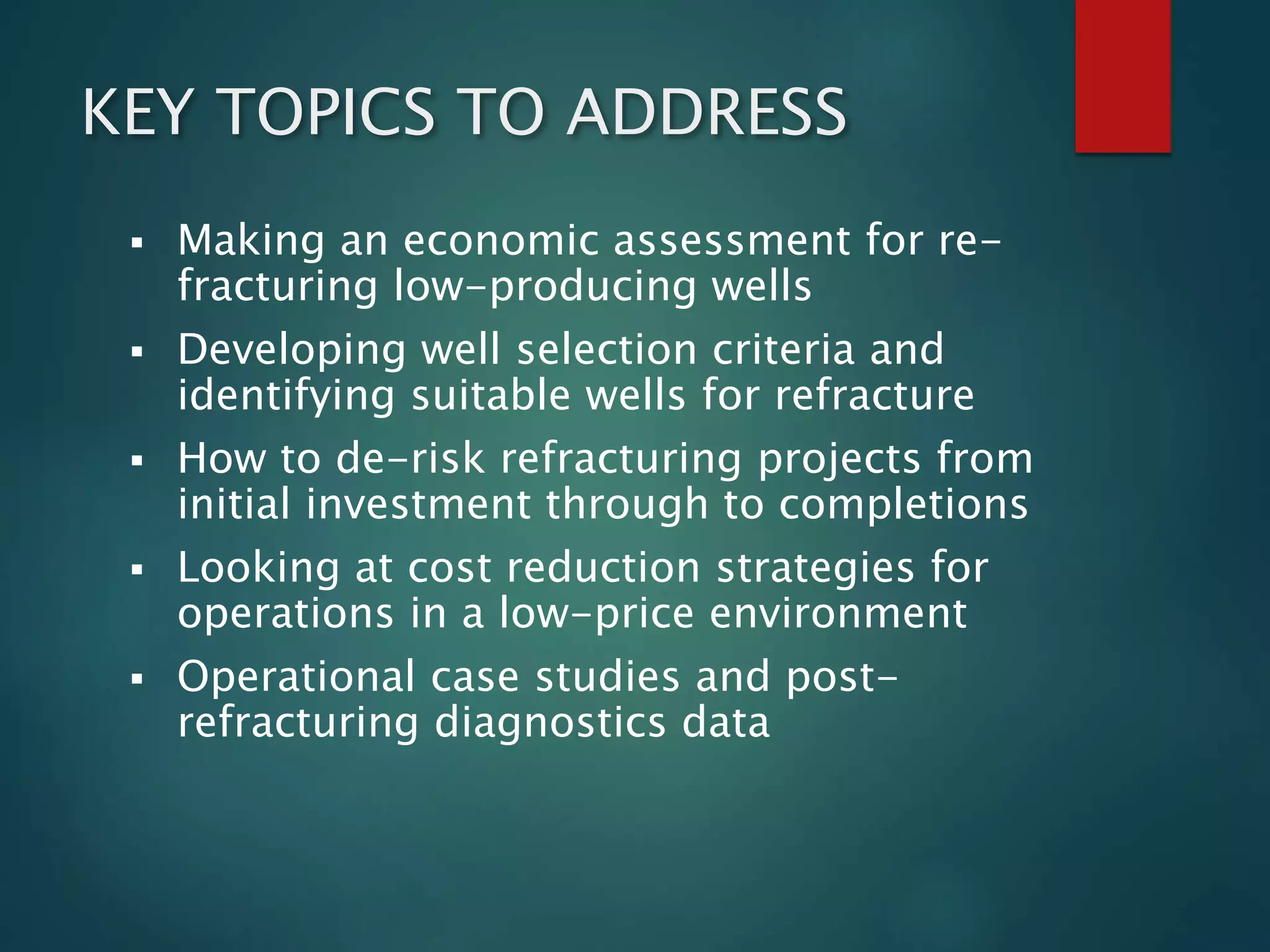 KEY TOPICS TO ADDRESS

▪ Making an economic assessment for re-fracturing low-producing wells
▪ Developing well selection criteria and identifying suitable wells for refracture
▪ How to de-risk refracturing projects from initial investment through to completions
▪ Looking at cost reduction strategies for operations in a low-price environment
▪ Operational case studies and post-refracturing diagnostics data